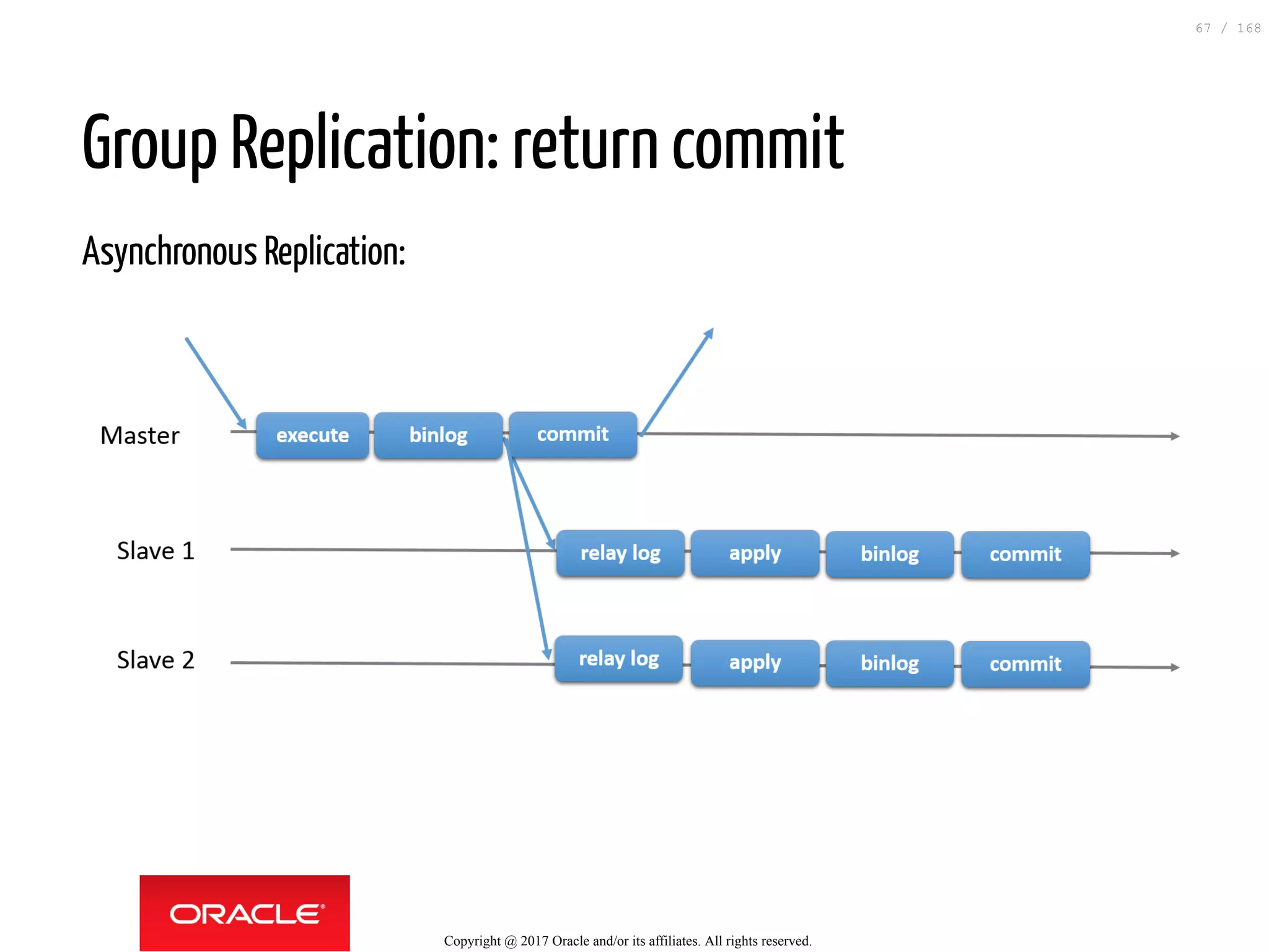 67 / 168

Group Replication: return commit

Asynchronous Replication:

Master
execute
binlog
commit

Slave 1
relay log
apply
binlog
commit

Slave 2
relay log
apply
binlog
commit

ORACLE®

Copyright @ 2017 Oracle and/or its affiliates. All rights reserved.